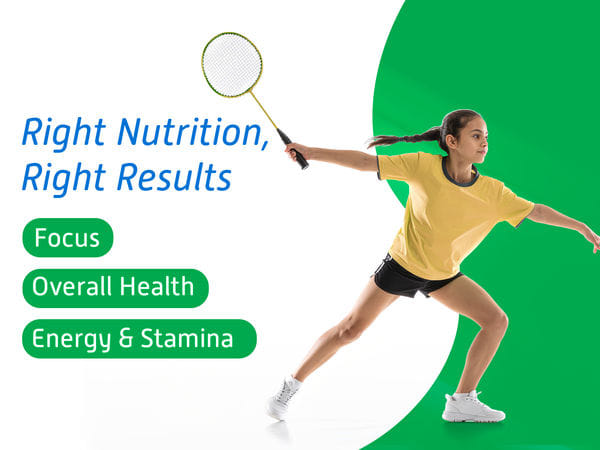 Right Nutrition,
Right Results

Focus

Overall Health

Energy & Stamina